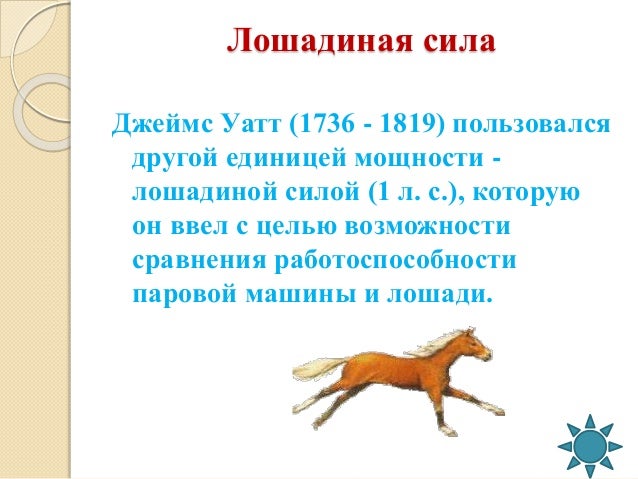 Лошадиная сила

Джеймс Уатт (1736 - 1819) пользовался другой единицей мощности - лошадиной силой (1 л. с.), которую он ввел с целью возможности сравнения работоспособности паровой машины и лошади.